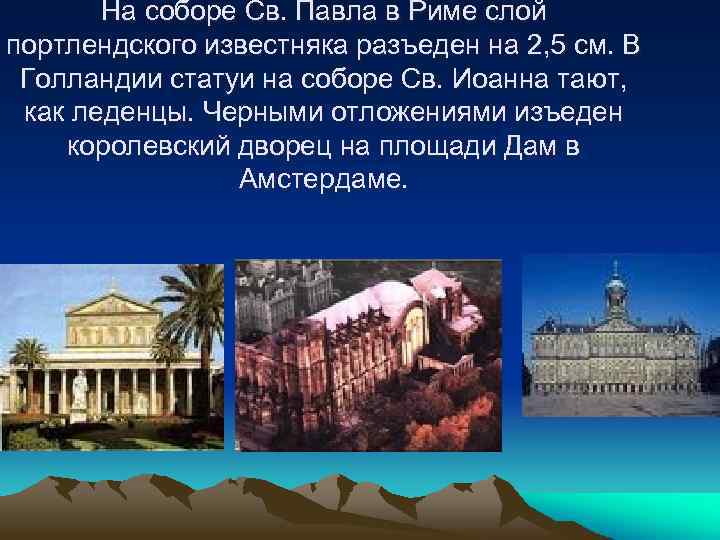 На соборе Св. Павла в Риме слой портлендского известняка разъеден на 2,5 см. В Голландии статуи на соборе Св. Иоанна тают, как леденцы. Черными отложениями изъеден королевский дворец на площади Дам в Амстердаме.